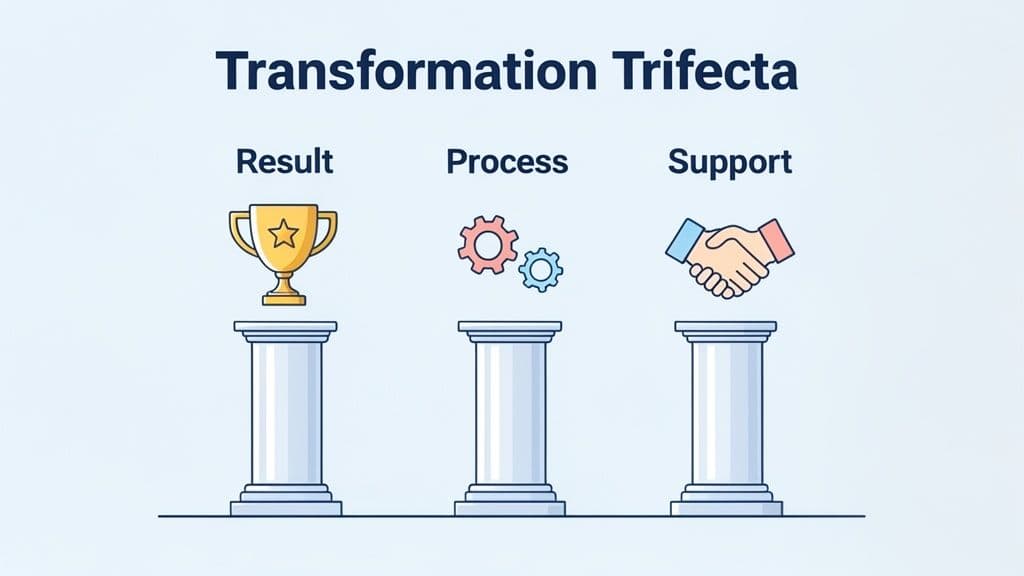 Transformation Trifecta

Result

Process

Support